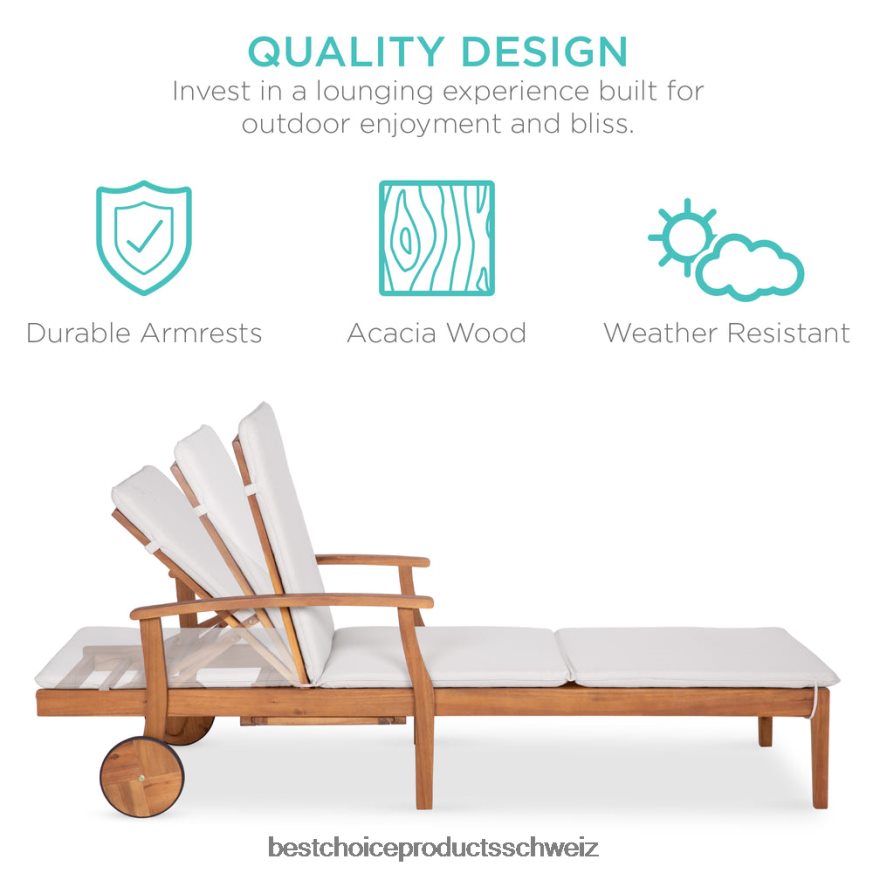 QUALITY DESIGN
Invest in a lounging experience built for outdoor enjoyment and bliss.

Durable Armrests

Acacia Wood

Weather Resistant

bestchoiceproductsschweiz